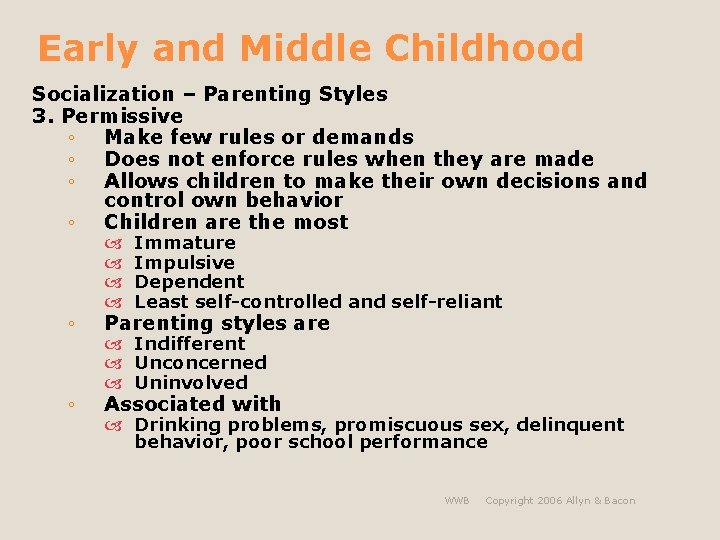 Early and Middle Childhood

Socialization – Parenting Styles
3. Permissive
◦ Make few rules or demands
◦ Does not enforce rules when they are made
◦ Allows children to make their own decisions and control own behavior
◦ Children are the most
 Immature
 Impulsive
 Dependent
 Least self-controlled and self-reliant
◦ Parenting styles are
 Indifferent
 Unconcerned
 Uninvolved
◦ Associated with
 Drinking problems, promiscuous sex, delinquent behavior, poor school performance

WWB Copyright 2006 Allyn & Bacon